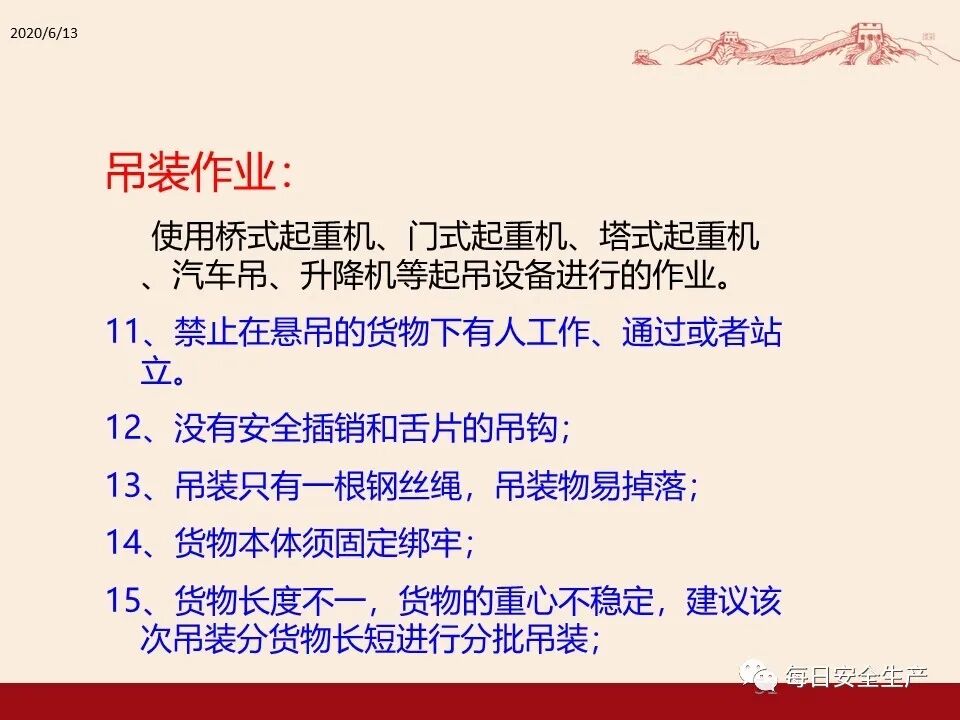 2020/6/13

吊装作业：

使用桥式起重机、门式起重机、塔式起重机、汽车吊、升降机等起吊设备进行的作业。

11、禁止在悬吊的货物下有人工作、通过或者站立。

12、没有安全插销和舌片的吊钩；

13、吊装只有一根钢丝绳，吊装物易掉落；

14、货物本体须固定绑牢；

15、货物长度不一，货物的重心不稳定，建议该次吊装分货物长短进行分批吊装；

每日安全生产